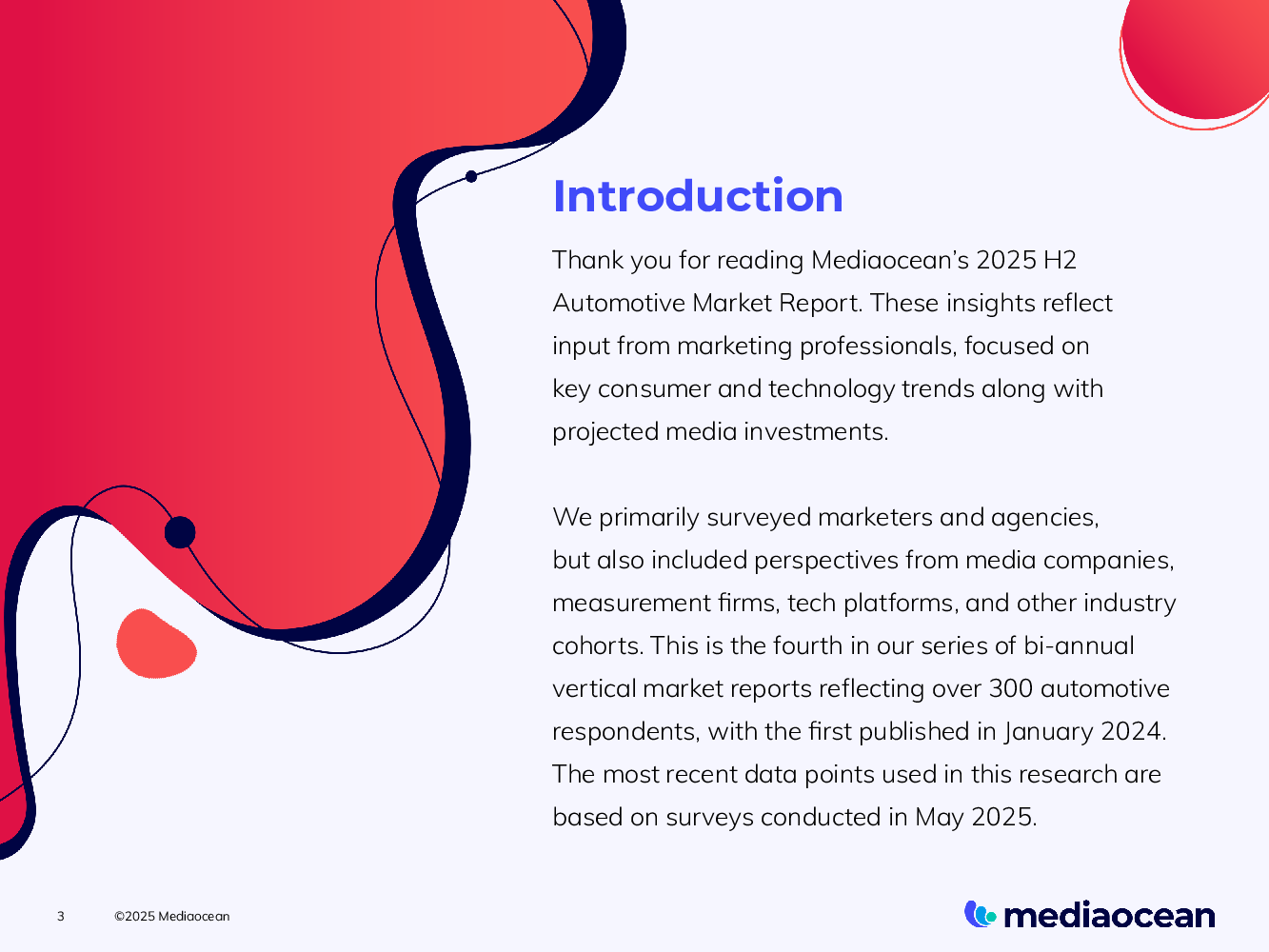 Introduction

Thank you for reading Mediaocean's 2025 H2 Automotive Market Report. These insights reflect input from marketing professionals, focused on key consumer and technology trends along with projected media investments.

We primarily surveyed marketers and agencies, but also included perspectives from media companies, measurement firms, tech platforms, and other industry cohorts. This is the fourth in our series of bi-annual vertical market reports reflecting over 300 automotive respondents, with the first published in January 2024. The most recent data points used in this research are based on surveys conducted in May 2025.

3 ©2025 Mediaocean

mediaocean